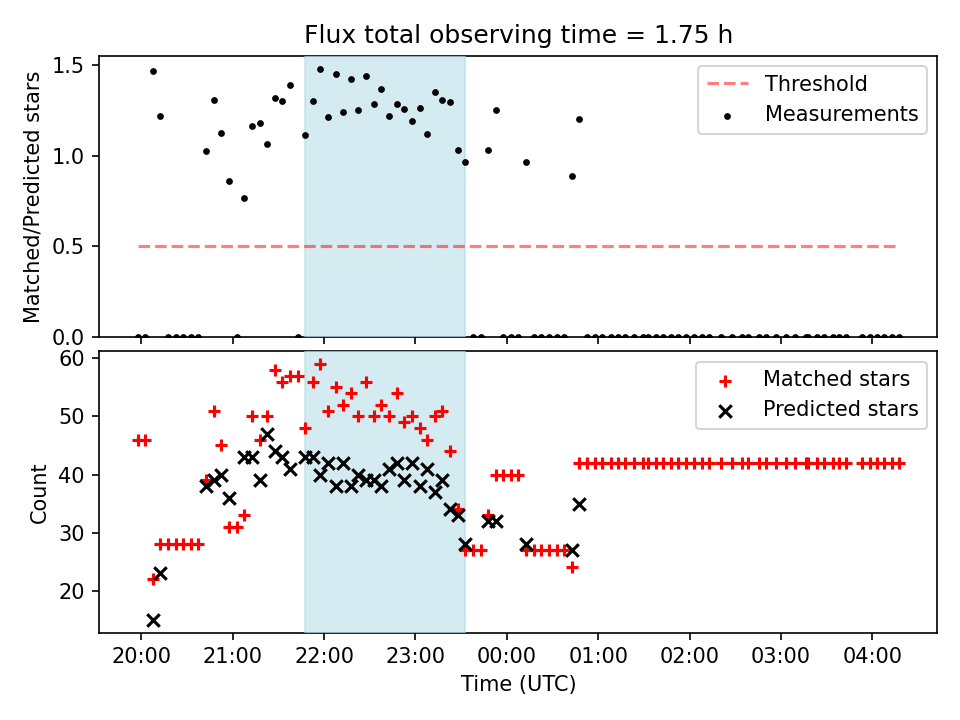 Flux total observing time = 1.75 h

Matched/Predicted stars

1.5
1.0
0.5
0.0

Threshold
Measurements

Count

60
50
40
30
20

Matched stars
Predicted stars

20:00
21:00
22:00
23:00
00:00
01:00
02:00
03:00
04:00

Time (UTC)